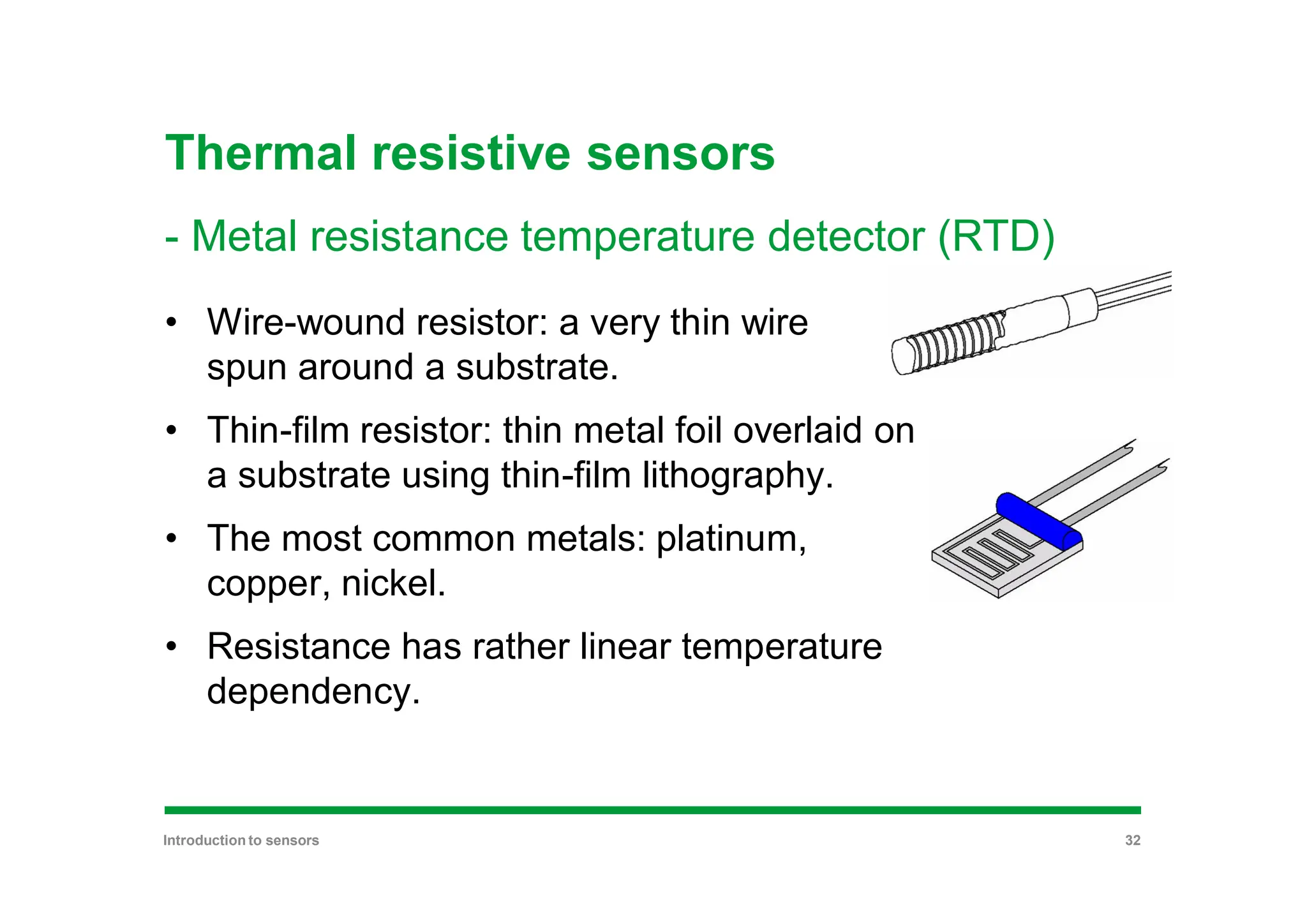 Thermal resistive sensors

- Metal resistance temperature detector (RTD)

• Wire-wound resistor: a very thin wire spun around a substrate.

• Thin-film resistor: thin metal foil overlaid on a substrate using thin-film lithography.

• The most common metals: platinum, copper, nickel.

• Resistance has rather linear temperature dependency.

Introduction to sensors

32